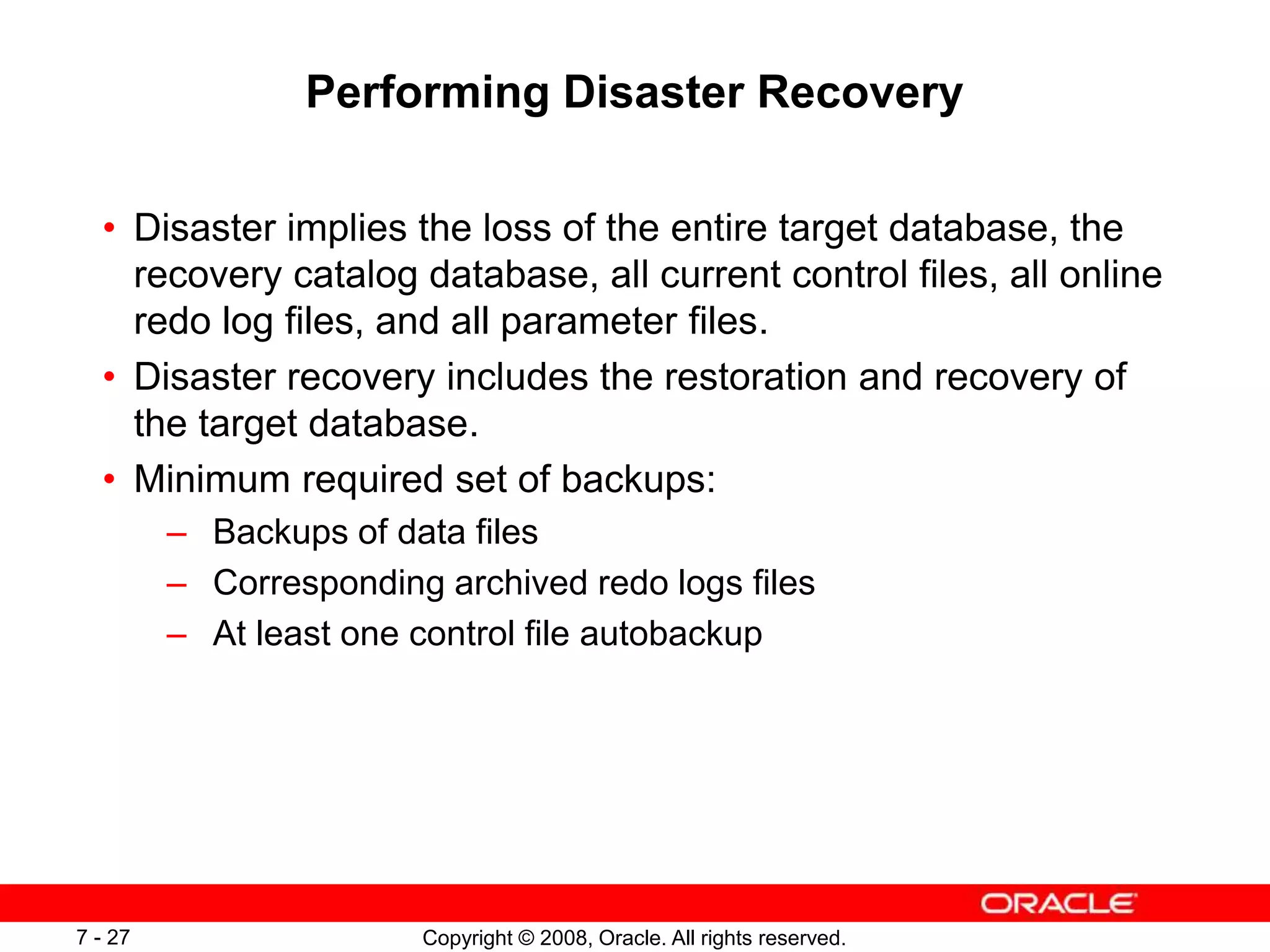 Performing Disaster Recovery

• Disaster implies the loss of the entire target database, the recovery catalog database, all current control files, all online redo log files, and all parameter files.
• Disaster recovery includes the restoration and recovery of the target database.
• Minimum required set of backups:
– Backups of data files
– Corresponding archived redo logs files
– At least one control file autobackup

ORACLE

7 - 27

Copyright © 2008, Oracle. All rights reserved.